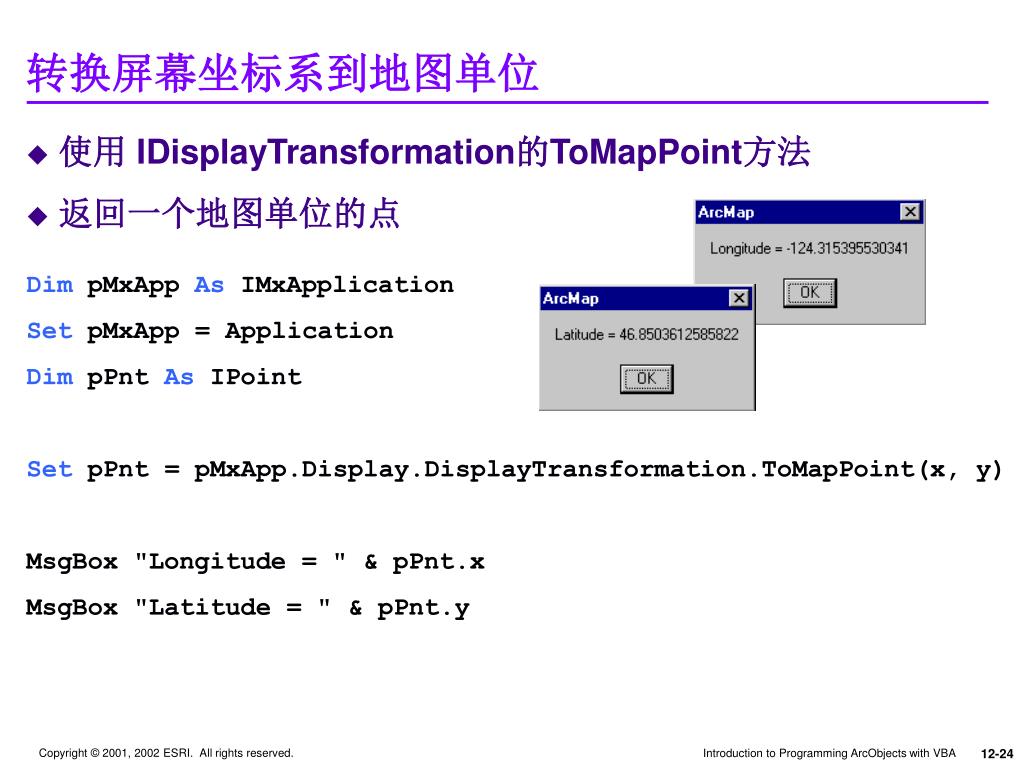 转换屏幕坐标系到地图单位

◆ 使用 IDisplayTransformation的ToMapPoint方法

◆ 返回一个地图单位的点

ArcMap
Longitude = -124.315395530341
OK

ArcMap
Latitude = 46.8503612585822
OK

Dim pMxApp As IMxApplication
Set pMxApp = Application
Dim pPnt As IPoint

Set pPnt = pMxApp.Display.DisplayTransformation.ToMapPoint(x, y)

MsgBox "Longitude = " & pPnt.x
MsgBox "Latitude = " & pPnt.y

Copyright © 2001, 2002 ESRI. All rights reserved.

Introduction to Programming ArcObjects with VBA

12-24